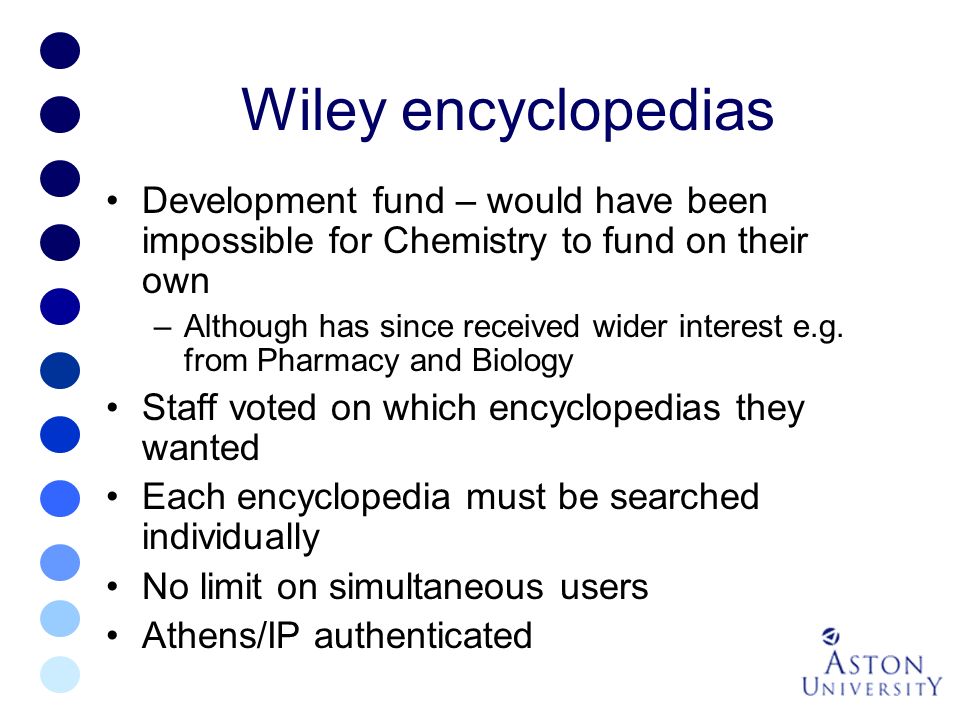 Wiley encyclopedias

• Development fund – would have been impossible for Chemistry to fund on their own
  – Although has since received wider interest e.g. from Pharmacy and Biology
• Staff voted on which encyclopedias they wanted
• Each encyclopedia must be searched individually
• No limit on simultaneous users
• Athens/IP authenticated

ASTON UNIVERSITY